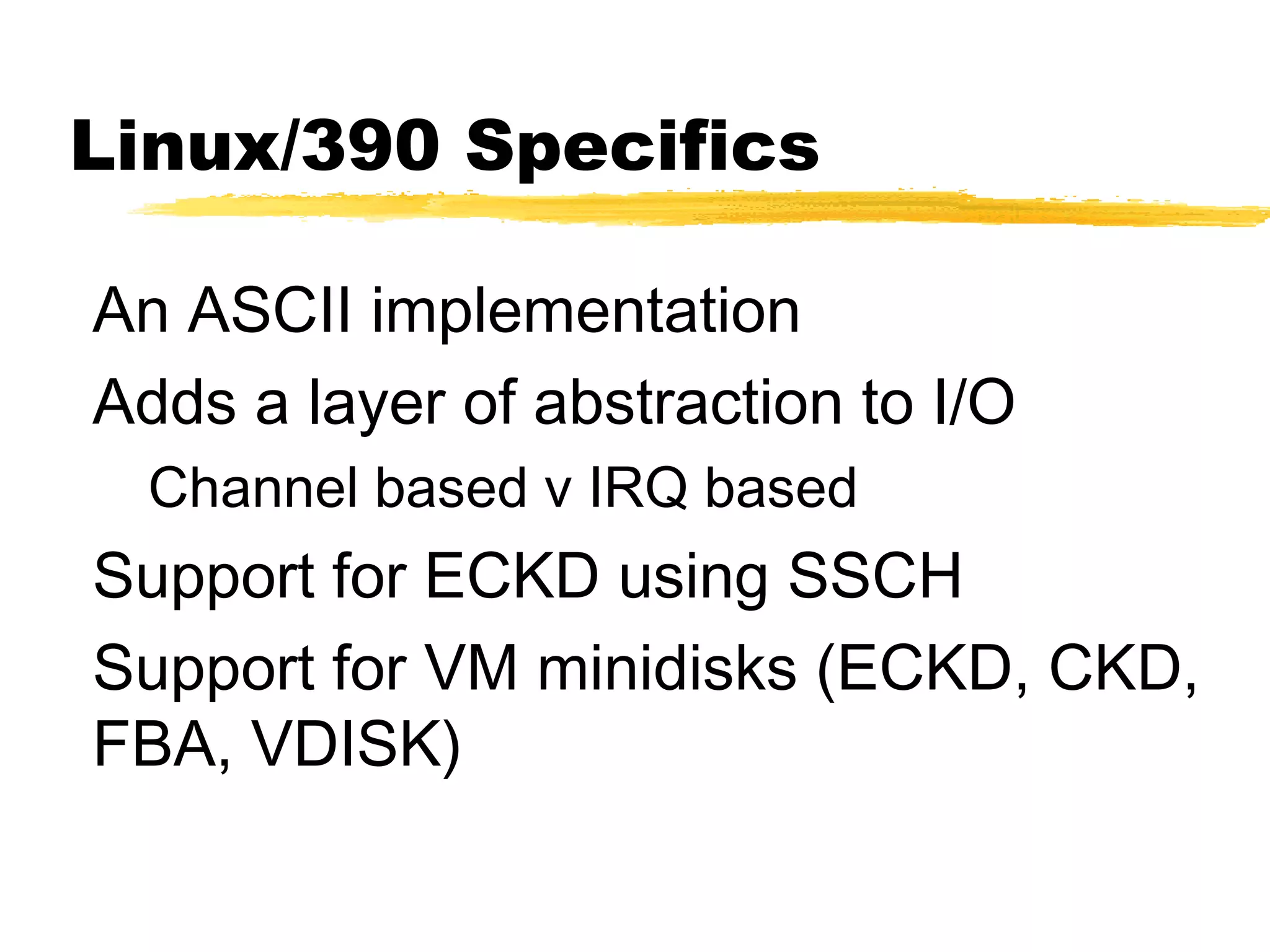 Linux/390 Specifics

An ASCII implementation

Adds a layer of abstraction to I/O

Channel based v IRQ based

Support for ECKD using SSCH

Support for VM minidisks (ECKD, CKD, FBA, VDISK)